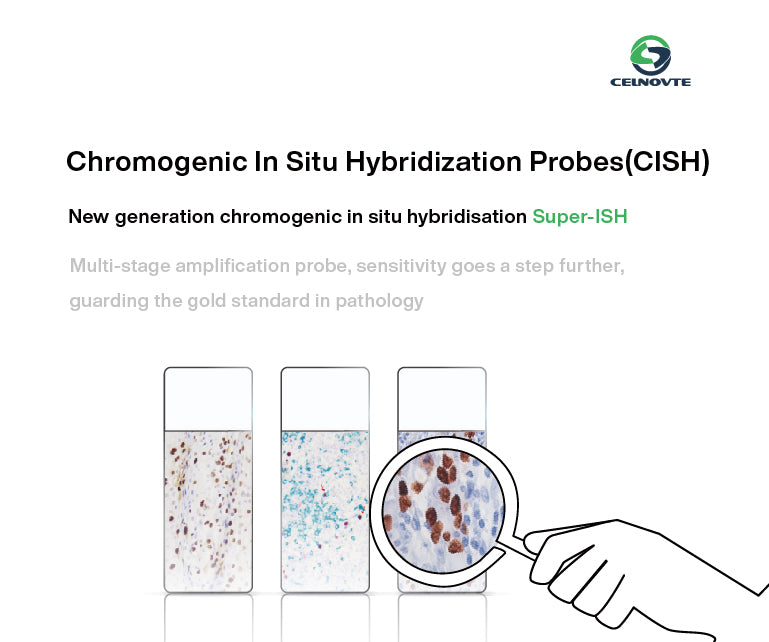 CELNOVTE

Chromogenic In Situ Hybridization Probes(CISH)

New generation chromogenic in situ hybridisation Super-ISH

Multi-stage amplification probe, sensitivity goes a step further, guarding the gold standard in pathology